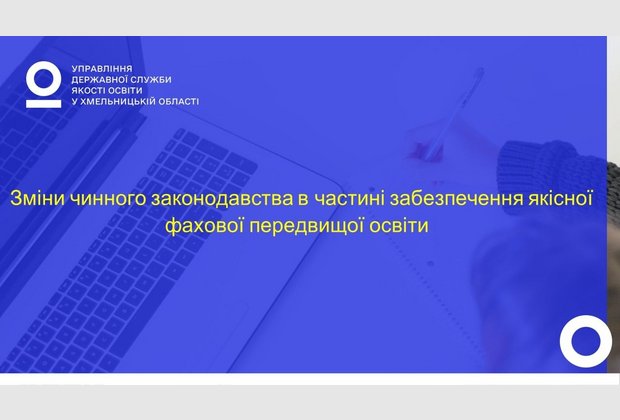 УПРАВЛІННЯ
ДЕРЖАВНОЇ СЛУЖБИ
ЯКОСТІ ОСВІТИ
У ХМЕЛЬНИЦЬКІЙ ОБЛАСТІ

Зміни чинного законодавства в частині забезпечення якісної фахової передвищої освіти